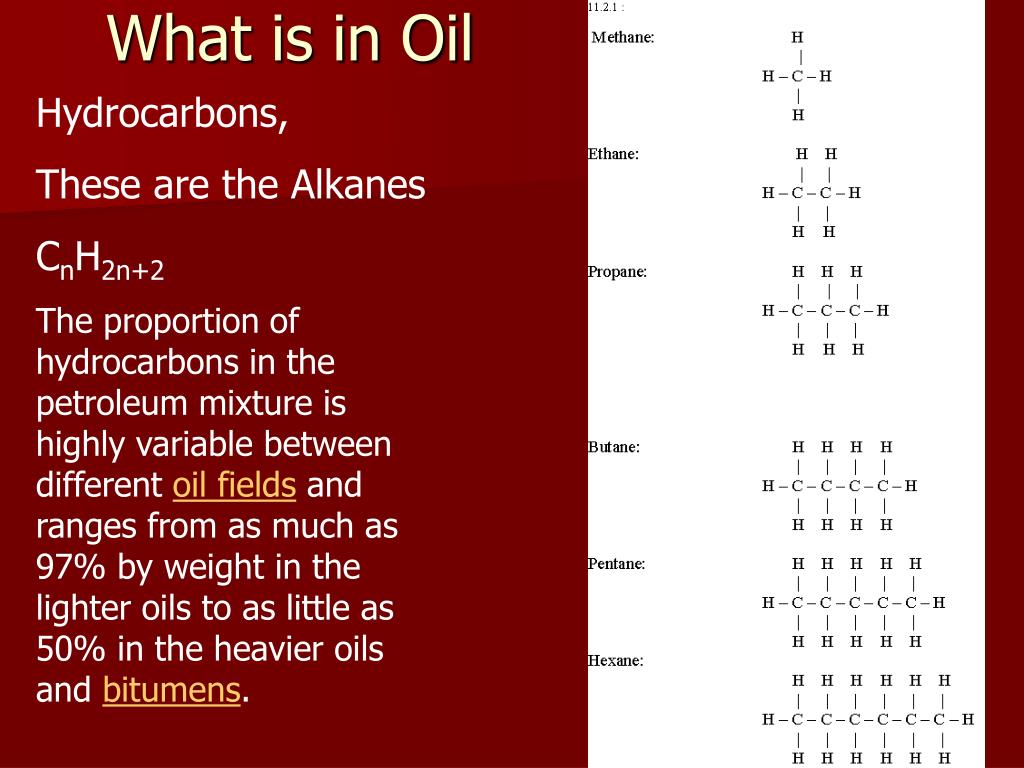 What is in Oil

Hydrocarbons,

These are the Alkanes

$C_nH_{2n+2}$

The proportion of hydrocarbons in the petroleum mixture is highly variable between different oil fields and ranges from as much as 97% by weight in the lighter oils to as little as 50% in the heavier oils and bitumens.

11.2.1 :

Methane:

H
|
H – C – H
|
H

Ethane:

H H
| |
H – C – C – H
| |
H H

Propane:

H H H
| | |
H – C – C – C – H
| | |
H H H

Butane:

H H H H
| | | |
H – C – C – C – C – H
| | | |
H H H H

Pentane:

H H H H H
| | | | |
H – C – C – C – C – C – H
| | | | |
H H H H H

Hexane:

H H H H H H
| | | | | |
H – C – C – C – C – C – C – H
| | | | | |
H H H H H H